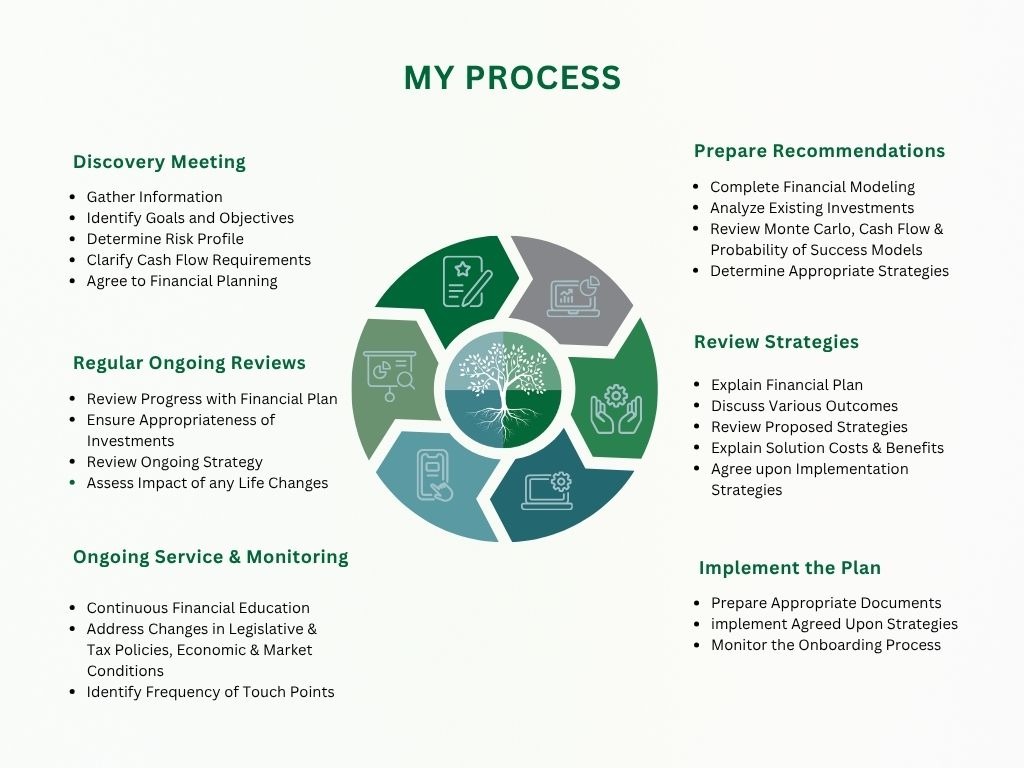 MY PROCESS

Discovery Meeting

- Gather Information
- Identify Goals and Objectives
- Determine Risk Profile
- Clarify Cash Flow Requirements
- Agree to Financial Planning

Regular Ongoing Reviews

- Review Progress with Financial Plan
- Ensure Appropriateness of Investments
- Review Ongoing Strategy
- Assess Impact of any Life Changes

Ongoing Service & Monitoring

- Continuous Financial Education
- Address Changes in Legislative & Tax Policies, Economic & Market Conditions
- Identify Frequency of Touch Points

Prepare Recommendations

- Complete Financial Modeling
- Analyze Existing Investments
- Review Monte Carlo, Cash Flow & Probability of Success Models
- Determine Appropriate Strategies

Review Strategies

- Explain Financial Plan
- Discuss Various Outcomes
- Review Proposed Strategies
- Explain Solution Costs & Benefits
- Agree upon Implementation Strategies

Implement the Plan

- Prepare Appropriate Documents
- implement Agreed Upon Strategies
- Monitor the Onboarding Process